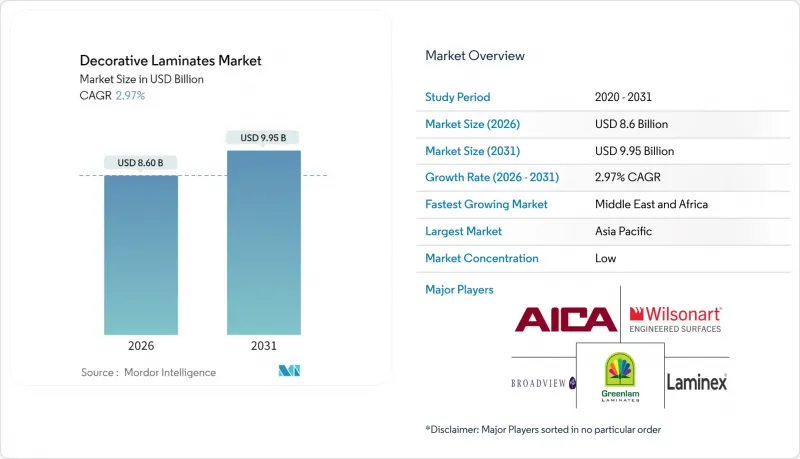 Decorative Laminates Market
Market Size in USD Billion
CAGR 2.97%

USD 8.60 B
USD 9.95 B

2026
2031

Source : Mordor Intelligence

Market Overview

| Study Period | 2020 - 2031 |
|---|---|
| Market Size (2026) | USD 8.6 Billion |
| Market Size (2031) | USD 9.95 Billion |
| Growth Rate (2026 - 2031) | 2.97% CAGR |
| Fastest Growing Market | Middle East and Africa |
| Largest Market | Asia Pacific |
| Market Concentration | Low |

Major Players

AICA
Wilsonart
ENGINEERED SURFACES
BROADVIEW
Greenlam
LAMINATES
Laminex

*Disclaimer: Major Players sorted in no particular order